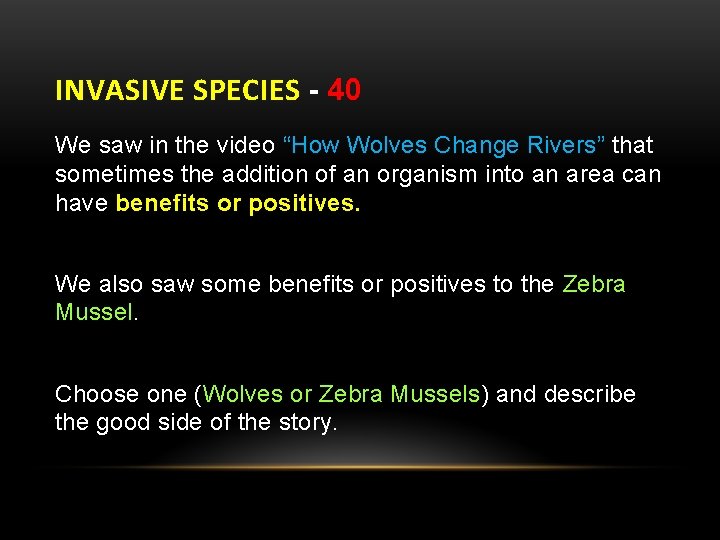 INVASIVE SPECIES - 40

We saw in the video “How Wolves Change Rivers” that sometimes the addition of an organism into an area can have benefits or positives.

We also saw some benefits or positives to the Zebra Mussel.

Choose one (Wolves or Zebra Mussels) and describe the good side of the story.